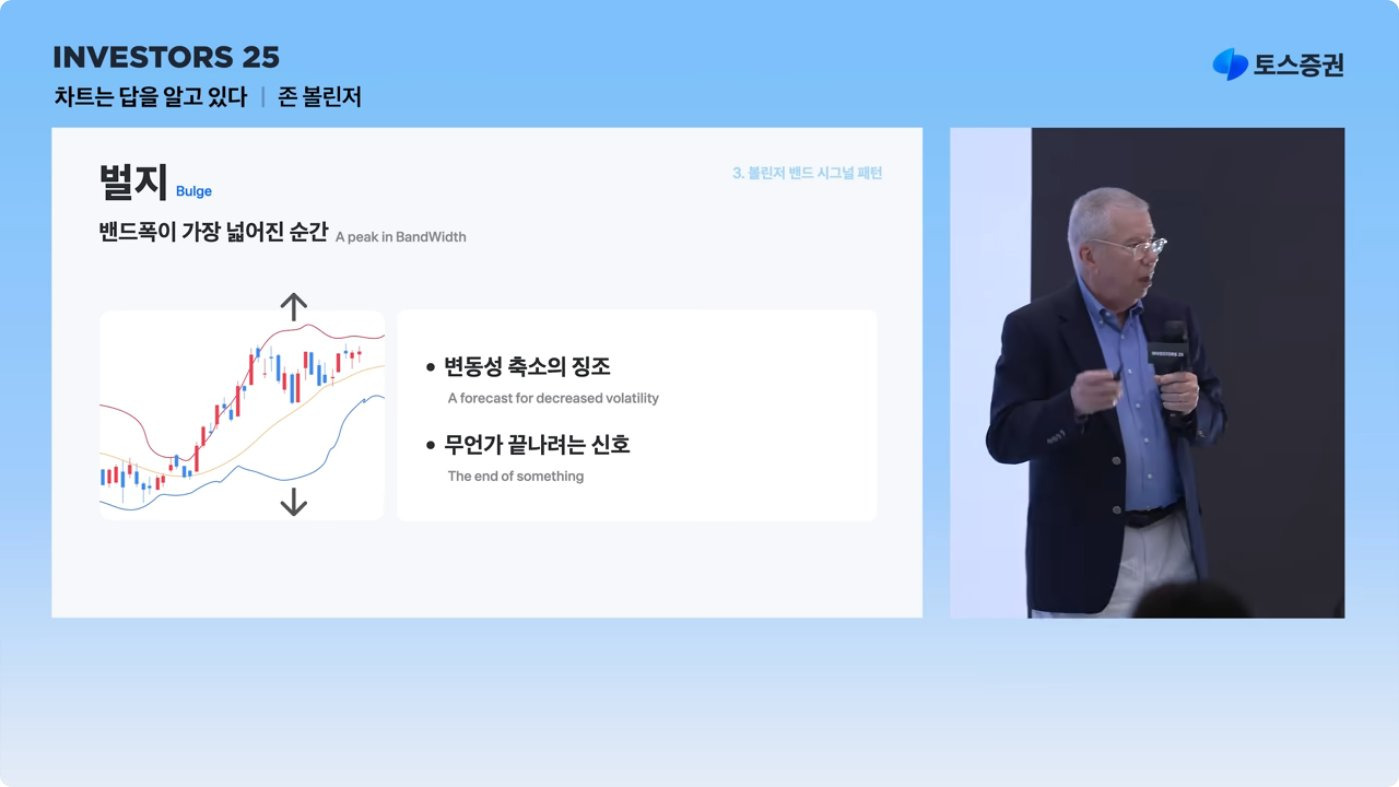 INVESTORS 25
차트는 답을 알고 있다 | 존 볼린저

토스증권

벌지 Bulge

3. 볼린저 밴드 시그널 패턴

밴드폭이 가장 넓어진 순간 A peak in BandWidth

• 변동성 축소의 징조
A forecast for decreased volatility

• 무언가 끝나려는 신호
The end of something

INVESTORS 25